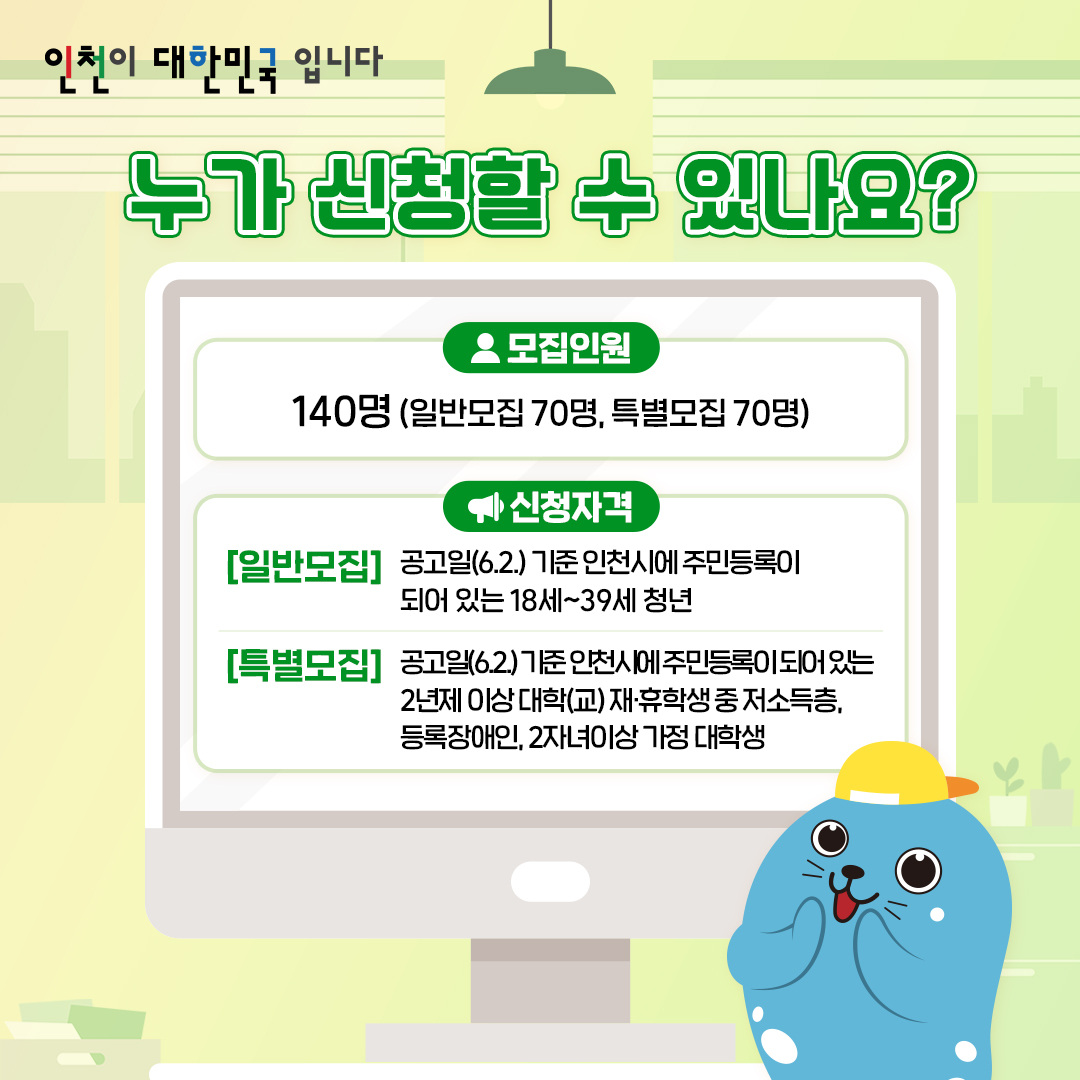 인천이 대한민국 입니다

누가 신청할 수 있나요?

모집인원

140명 (일반모집 70명, 특별모집 70명)

신청자격

[일반모집] 공고일(6.2.) 기준 인천시에 주민등록이 되어 있는 18세~39세 청년

[특별모집] 공고일(6.2.) 기준 인천시에 주민등록이 되어 있는 2년제 이상 대학(교) 재·휴학생 중 저소득층, 등록장애인, 2자녀이상 가정 대학생